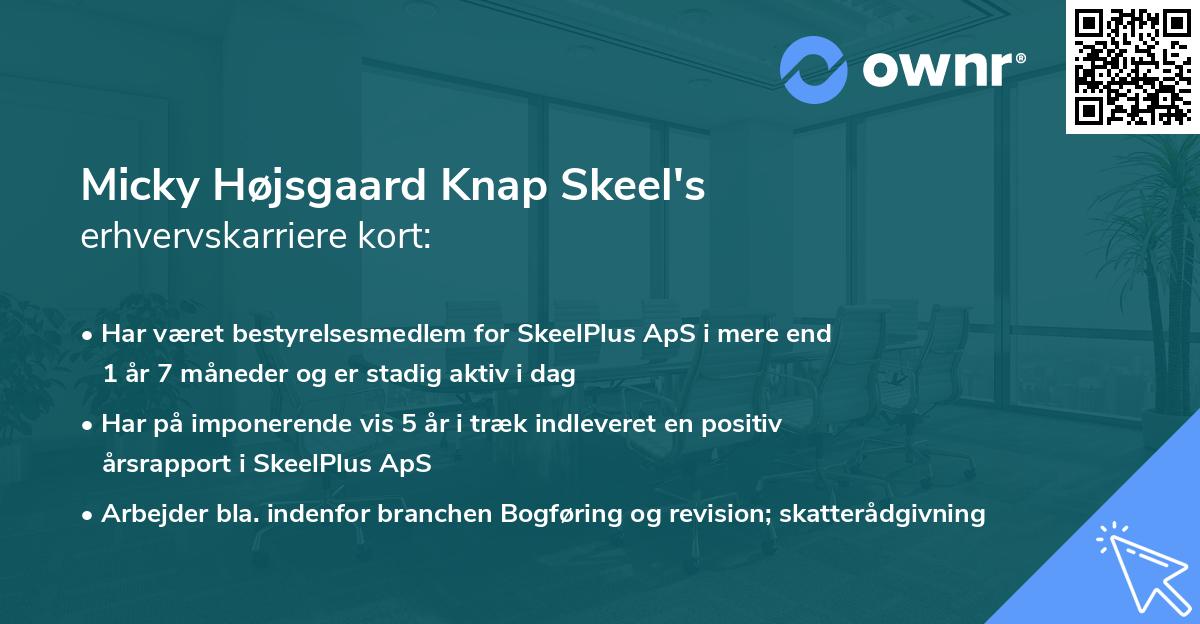 ownr®

Micky Højsgaard Knap Skeel's
erhvervskarriere kort:

• Har været bestyrelsesmedlem for SkeelPlus ApS i mere end 1 år 7 måneder og er stadig aktiv i dag

• Har på imponerende vis 5 år i træk indleveret en positiv årsrapport i SkeelPlus ApS

• Arbejder bla. indenfor branchen Bogføring og revision; skatterådgivning